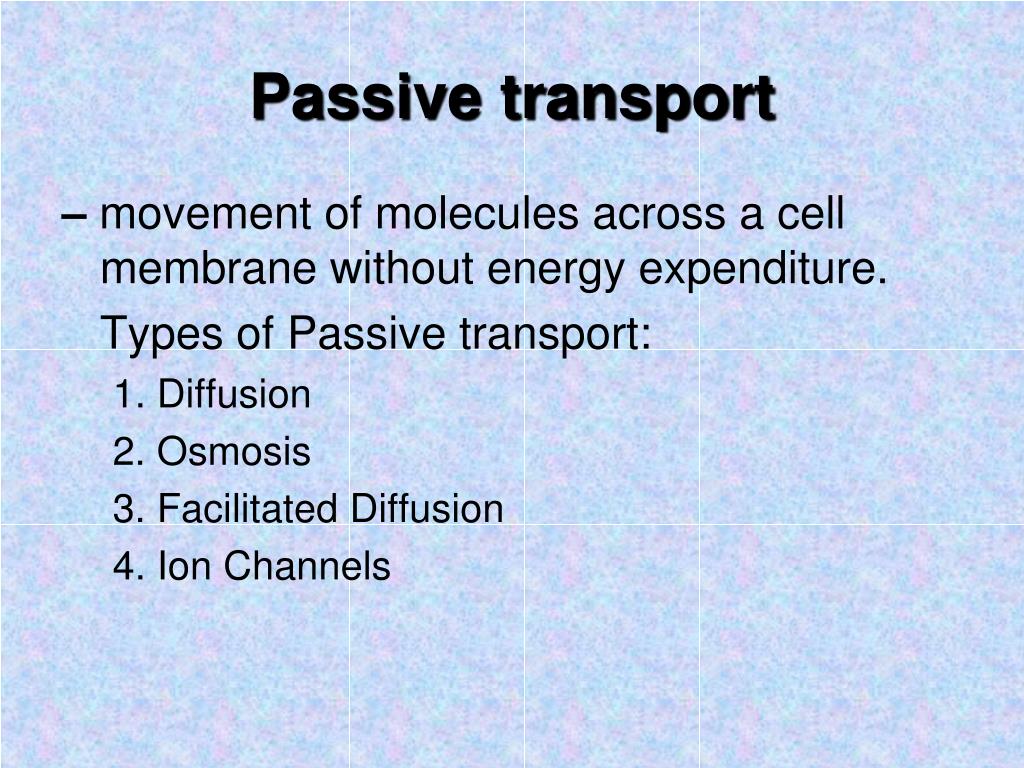 Passive transport

– movement of molecules across a cell membrane without energy expenditure.

Types of Passive transport:

1. Diffusion
2. Osmosis
3. Facilitated Diffusion
4. Ion Channels